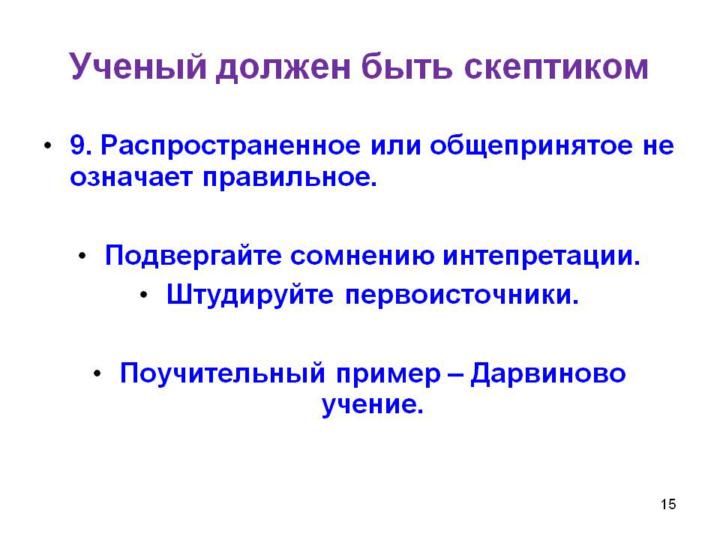 Ученый должен быть скептиком

• 9. Распространенное или общепринятое не означает правильное.

• Подвергайте сомнению интепретации.

• Штудируйте первоисточники.

• Поучительный пример – Дарвиново учение.

15